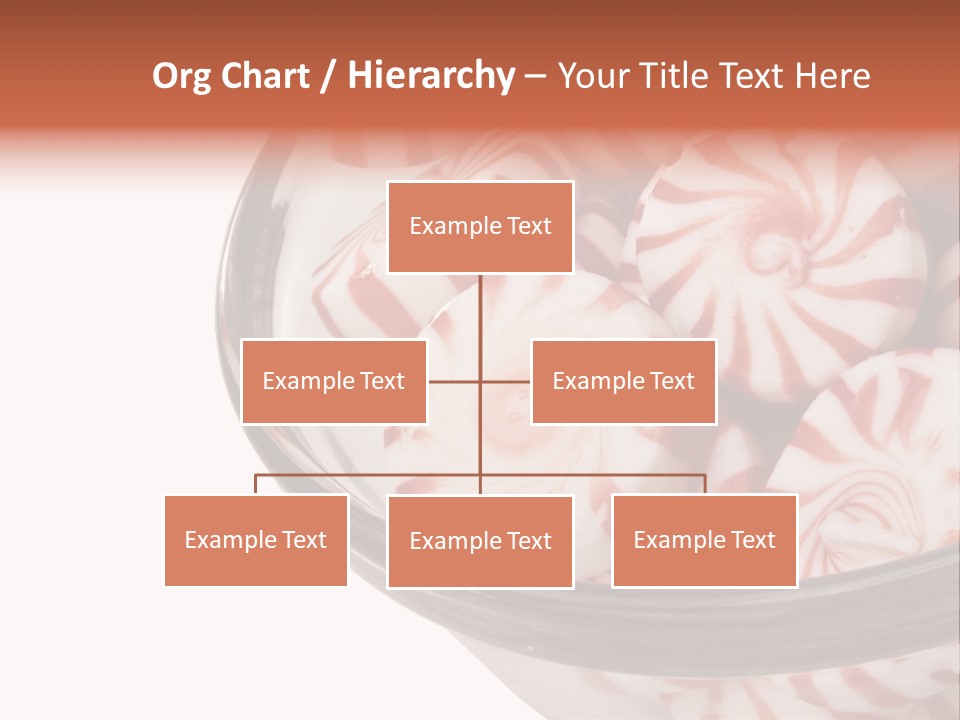 Org Chart / Hierarchy – Your Title Text Here

Example Text

Example Text

Example Text

Example Text

Example Text

Example Text